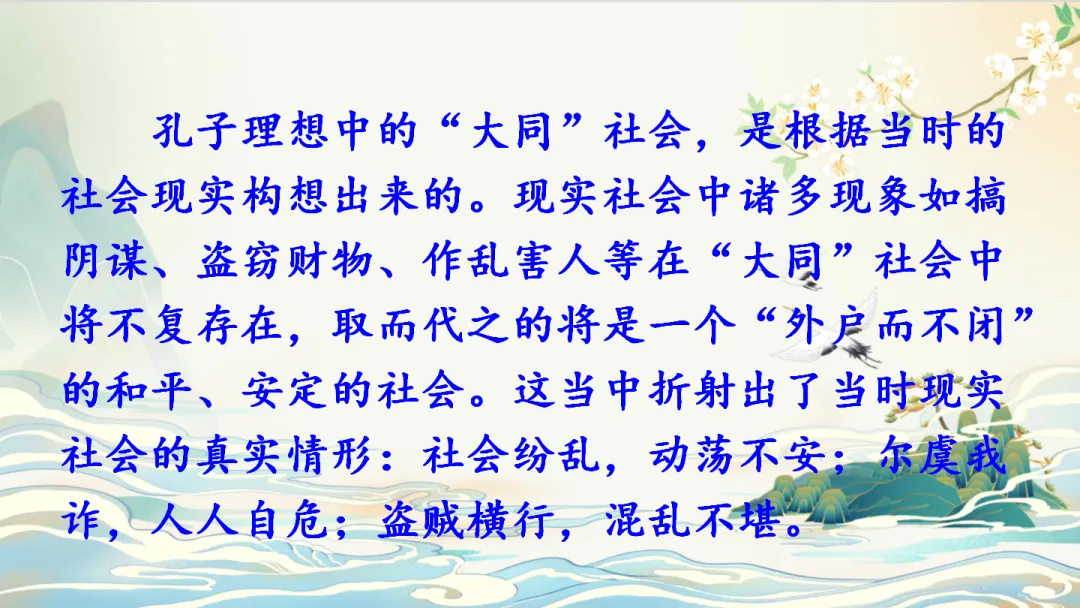 孔子理想中的“大同”社会，是根据当时的社会现实构想出来的。现实社会中诸多现象如搞阴谋、盗窃财物、作乱害人等在“大同”社会中将不复存在，取而代之的将是一个“外户而不闭”的和平、安定的社会。这当中折射出了当时现实社会的真实情形：社会纷乱，动荡不安；尔虞我诈，人人自危；盗贼横行，混乱不堪。